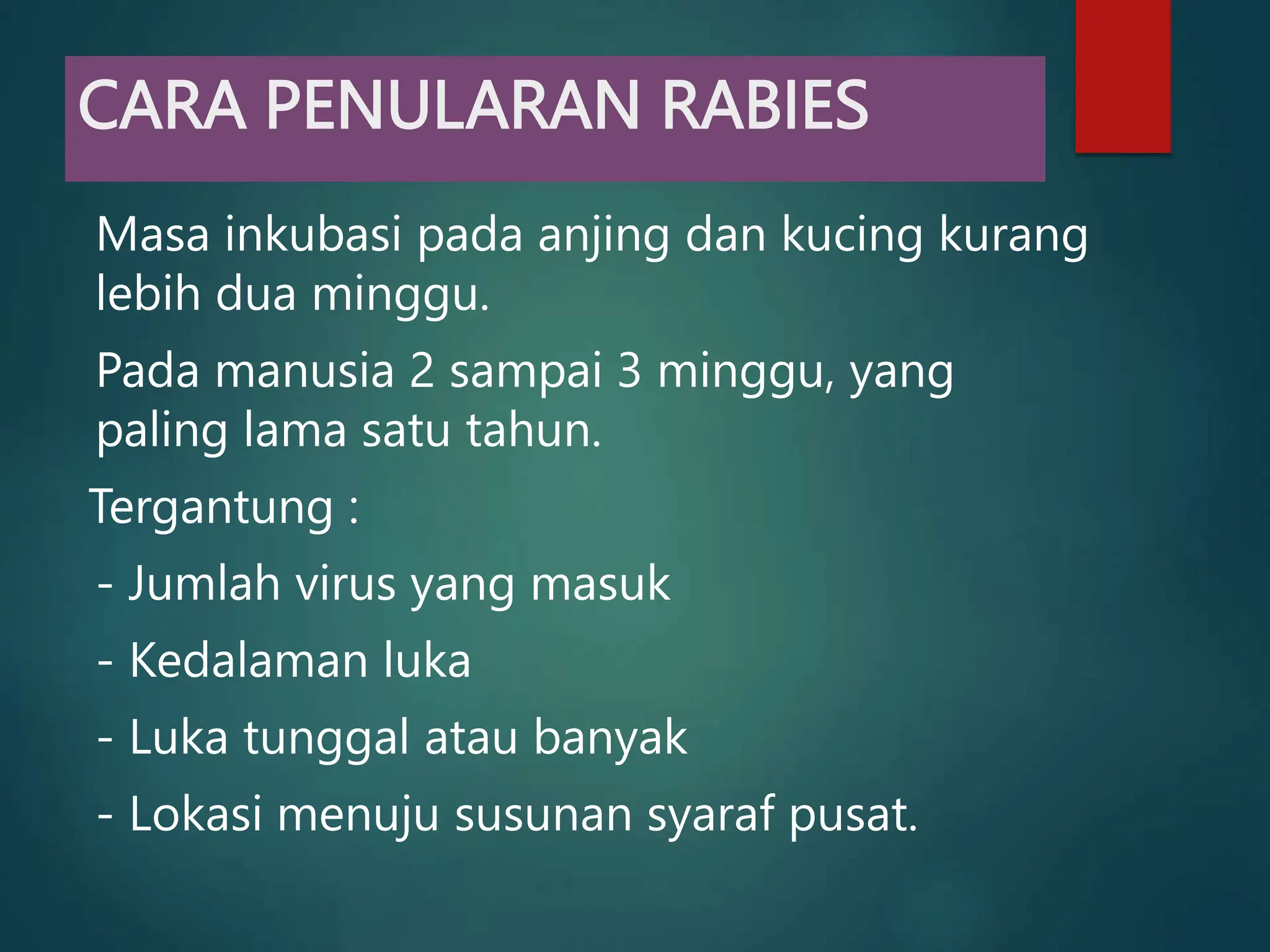 CARA PENULARAN RABIES

Masa inkubasi pada anjing dan kucing kurang lebih dua minggu.

Pada manusia 2 sampai 3 minggu, yang paling lama satu tahun.

Tergantung :

- Jumlah virus yang masuk

- Kedalaman luka

- Luka tunggal atau banyak

- Lokasi menuju susunan syaraf pusat.